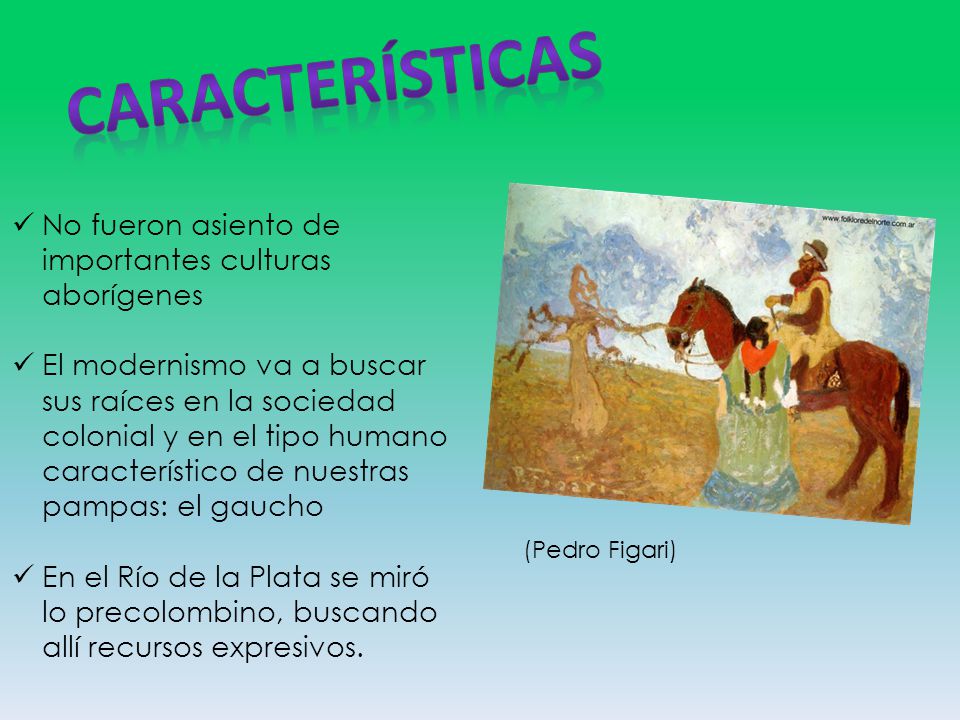 CARACTERÍSTICAS

✓ No fueron asiento de importantes culturas aborígenes

✓ El modernismo va a buscar sus raíces en la sociedad colonial y en el tipo humano característico de nuestras pampas: el gaucho

✓ En el Río de la Plata se miró lo precolombino, buscando allí recursos expresivos.

www.folkloredelnorte.com.ar

P. Figari

(Pedro Figari)